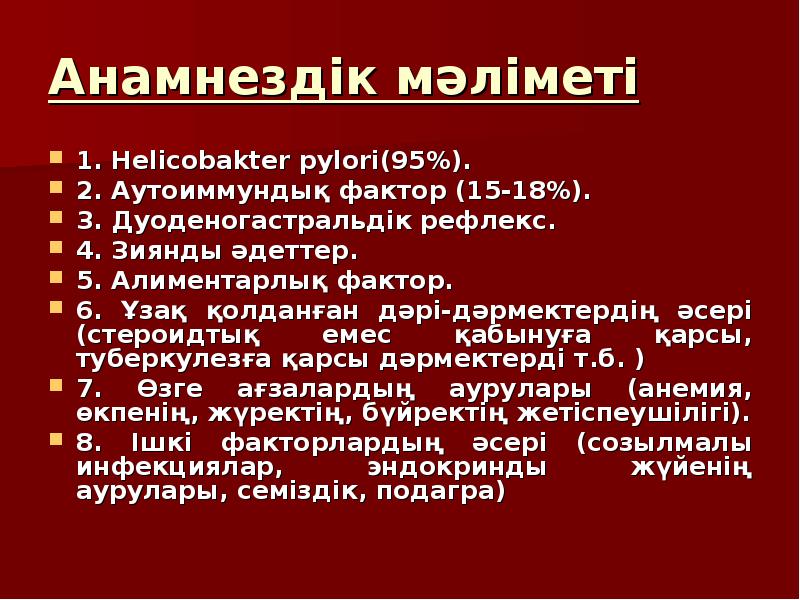 Анамнездік мәліметі

1. Helicobakter pylori(95%).
2. Аутоиммундық фактор (15-18%).
3. Дуоденогастральдік рефлекс.
4. Зиянды әдеттер.
5. Алиментарлық фактор.
6. Ұзақ қолданған дәрі-дәрмектердің әсері (стероидтық емес қабынуға қарсы, туберкулезға қарсы дәрмектерді т.б. )
7. Өзге ағзалардың аурулары (анемия, өкпенің, жүректің, бүйректің жетіспеушілігі).
8. Ішкі факторлардың әсері (созылмалы инфекциялар, эндокринды жүйенің аурулары, семіздік, подагра)